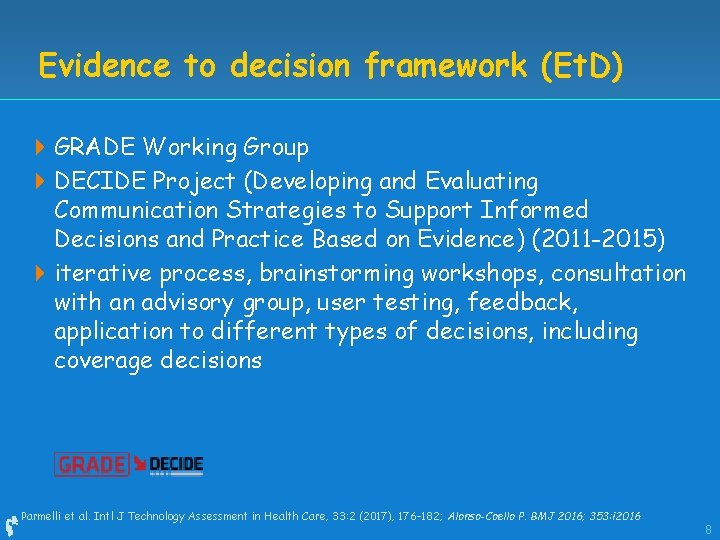 Evidence to decision framework (EtD)

GRADE Working Group

DECIDE Project (Developing and Evaluating Communication Strategies to Support Informed Decisions and Practice Based on Evidence) (2011-2015)

iterative process, brainstorming workshops, consultation with an advisory group, user testing, feedback, application to different types of decisions, including coverage decisions

GRADE DECIDE

Parmelli et al. Intl J Technology Assessment in Health Care, 33:2 (2017), 176-182; Alonso-Coello P. BMJ 2016; 353:i2016

8